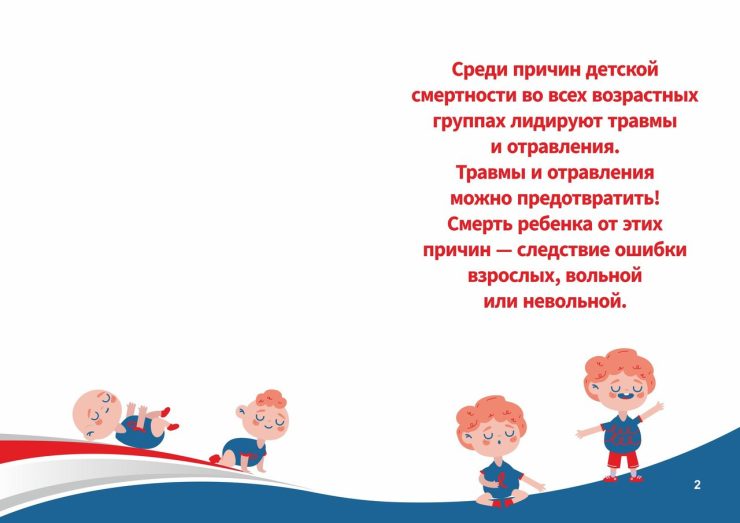 Среди причин детской смертности во всех возрастных группах лидируют травмы и отравления.
Травмы и отравления можно предотвратить!
Смерть ребенка от этих причин — следствие ошибки взрослых, вольной или невольной.

2